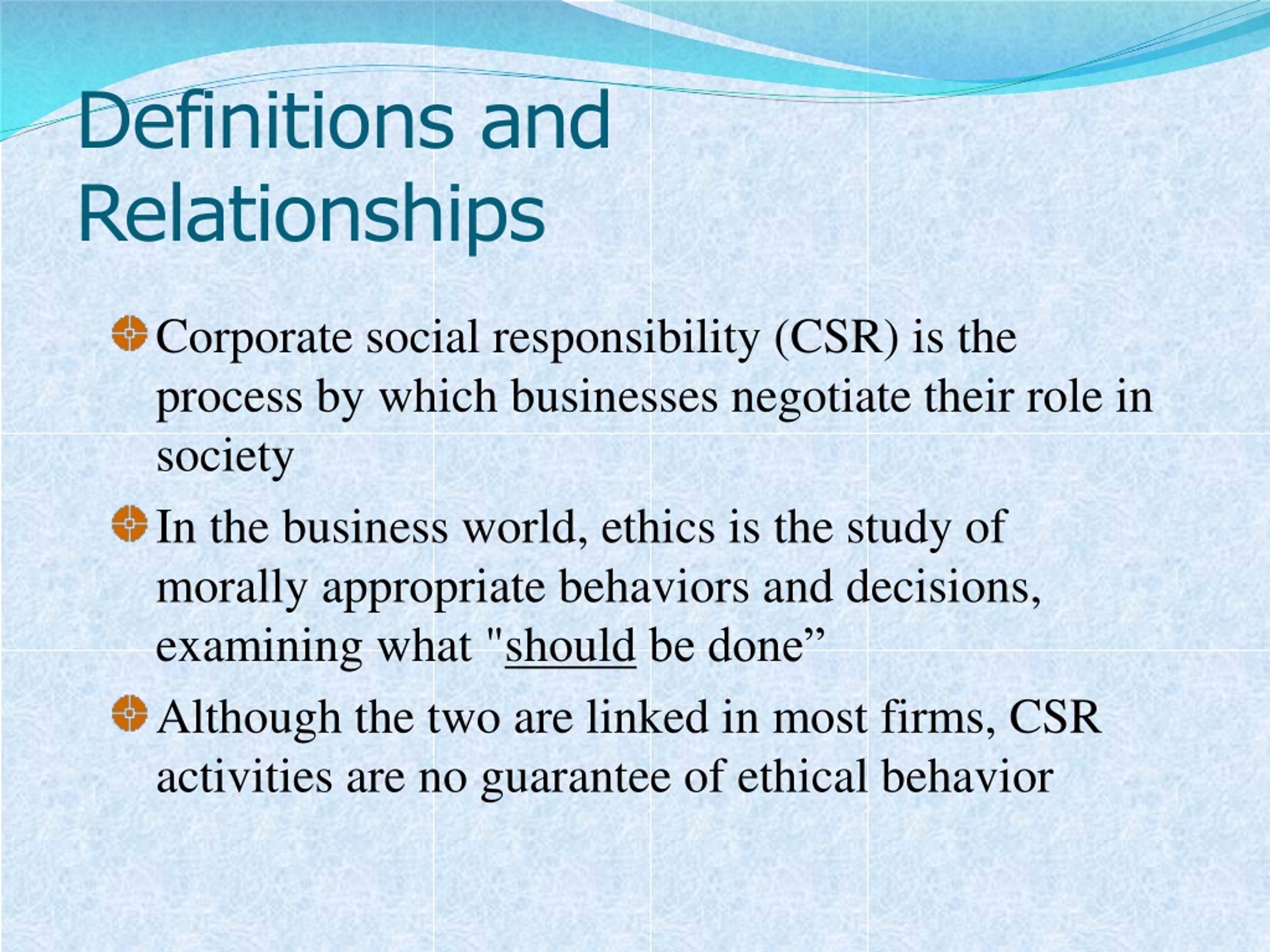 Definitions and Relationships

Corporate social responsibility (CSR) is the process by which businesses negotiate their role in society

In the business world, ethics is the study of morally appropriate behaviors and decisions, examining what "should be done”

Although the two are linked in most firms, CSR activities are no guarantee of ethical behavior